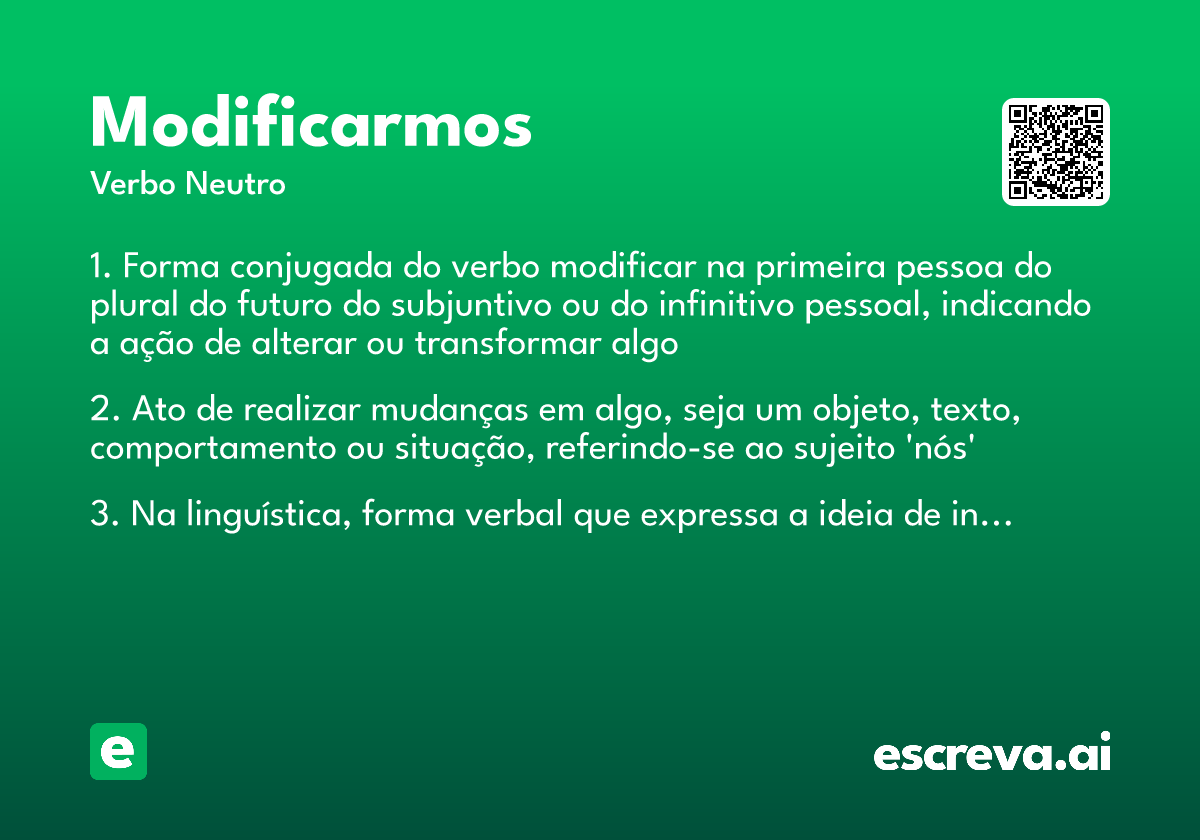 Modificarmos

Verbo Neutro

1. Forma conjugada do verbo modificar na primeira pessoa do plural do futuro do subjuntivo ou do infinitivo pessoal, indicando a ação de alterar ou transformar algo

2. Ato de realizar mudanças em algo, seja um objeto, texto, comportamento ou situação, referindo-se ao sujeito 'nós'

3. Na linguística, forma verbal que expressa a ideia de in...

e

escreva.ai